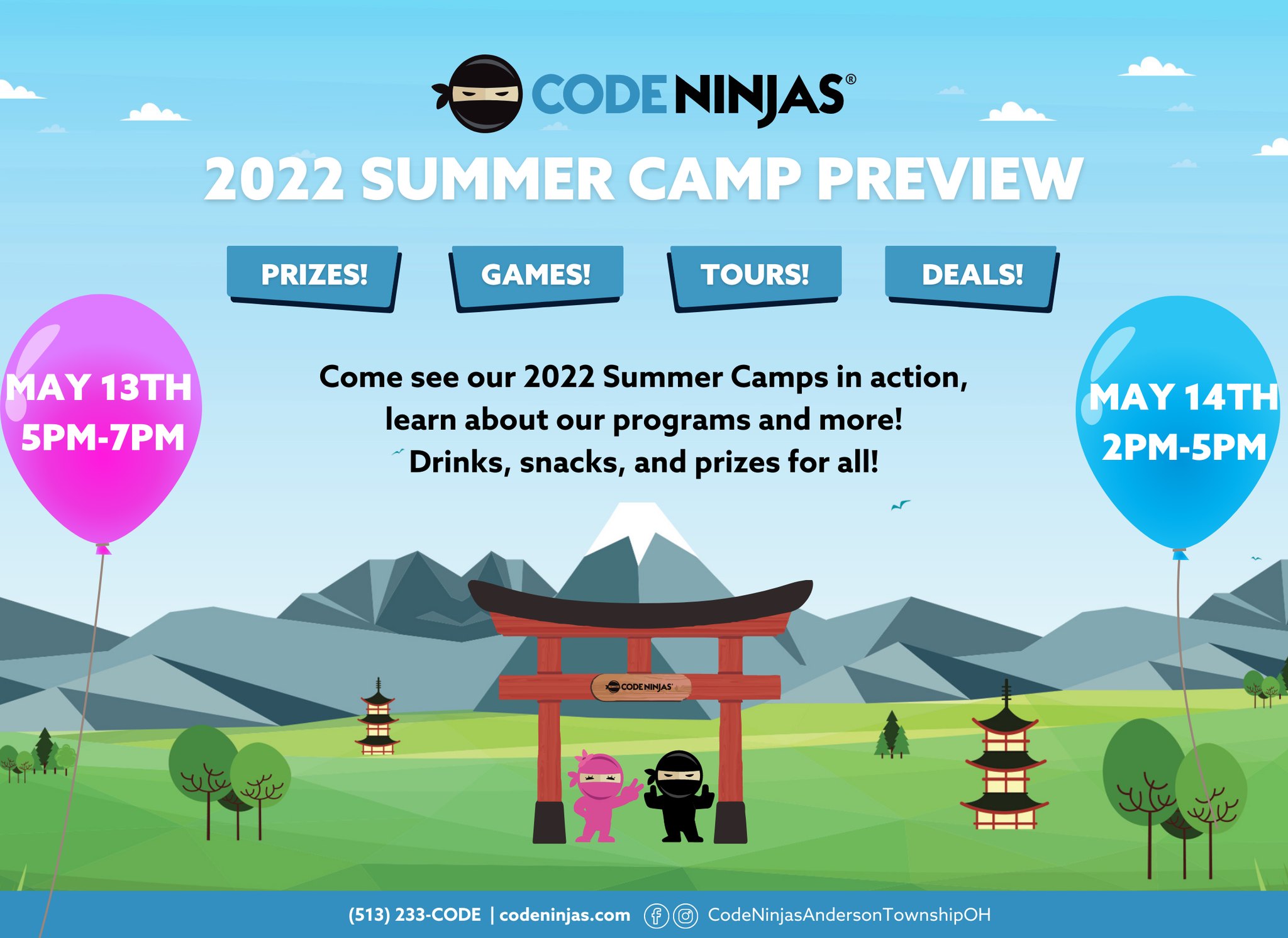 CODE NINJAS®

2022 SUMMER CAMP PREVIEW

PRIZES!

GAMES!

TOURS!

DEALS!

MAY 13TH
5PM-7PM

Come see our 2022 Summer Camps in action, learn about our programs and more! Drinks, snacks, and prizes for all!

MAY 14TH
2PM-5PM

CODE NINJAS

(513) 233-CODE | codeninjas.com CodeNinjasAndersonTownshipOH